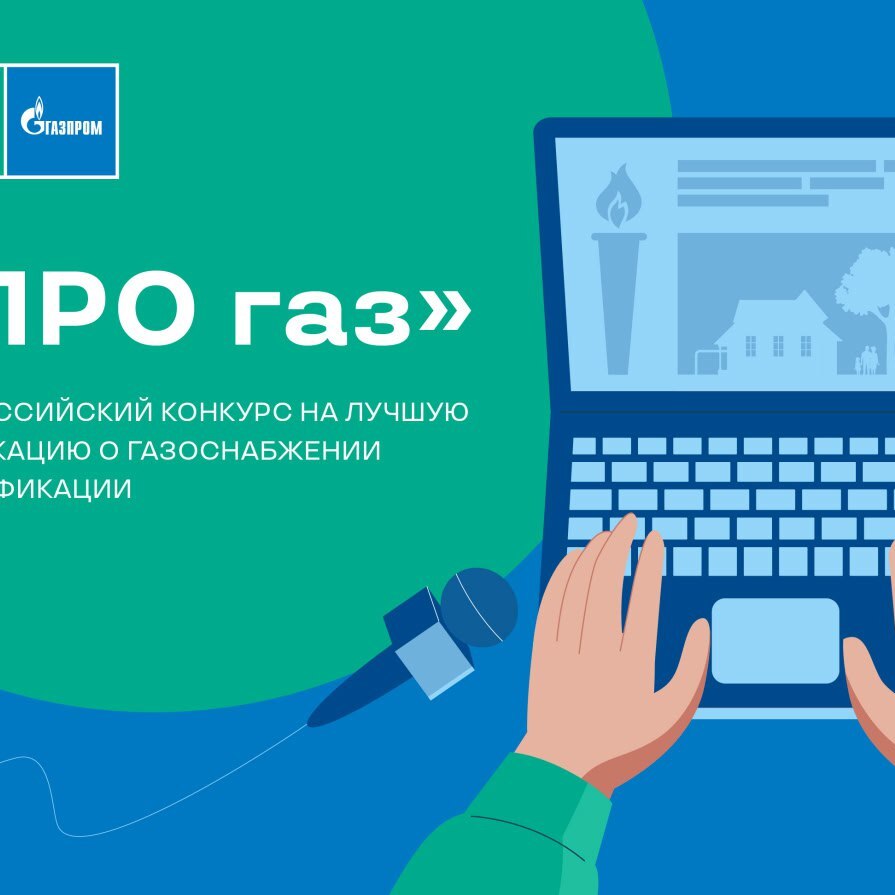 ГАЗПРОМ

ПРО газ»

ССИЙСКИЙ КОНКУРС НА ЛУЧШУЮ КАЦИЮ О ГАЗОСНАБЖЕНИИ ФИКАЦИИ